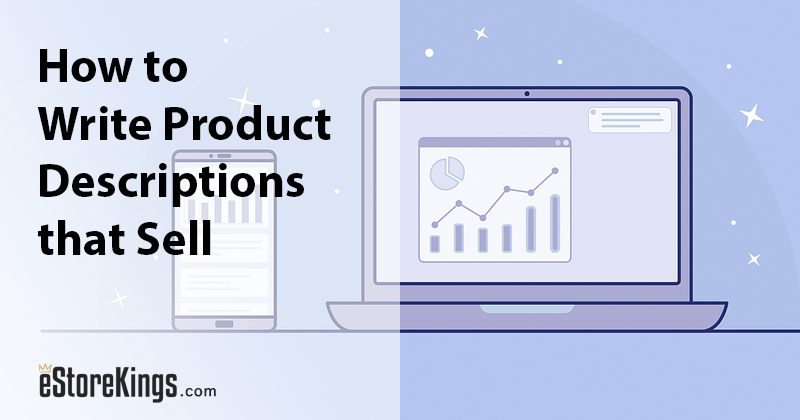 How to Write Product Descriptions that Sell

eStoreKings.com